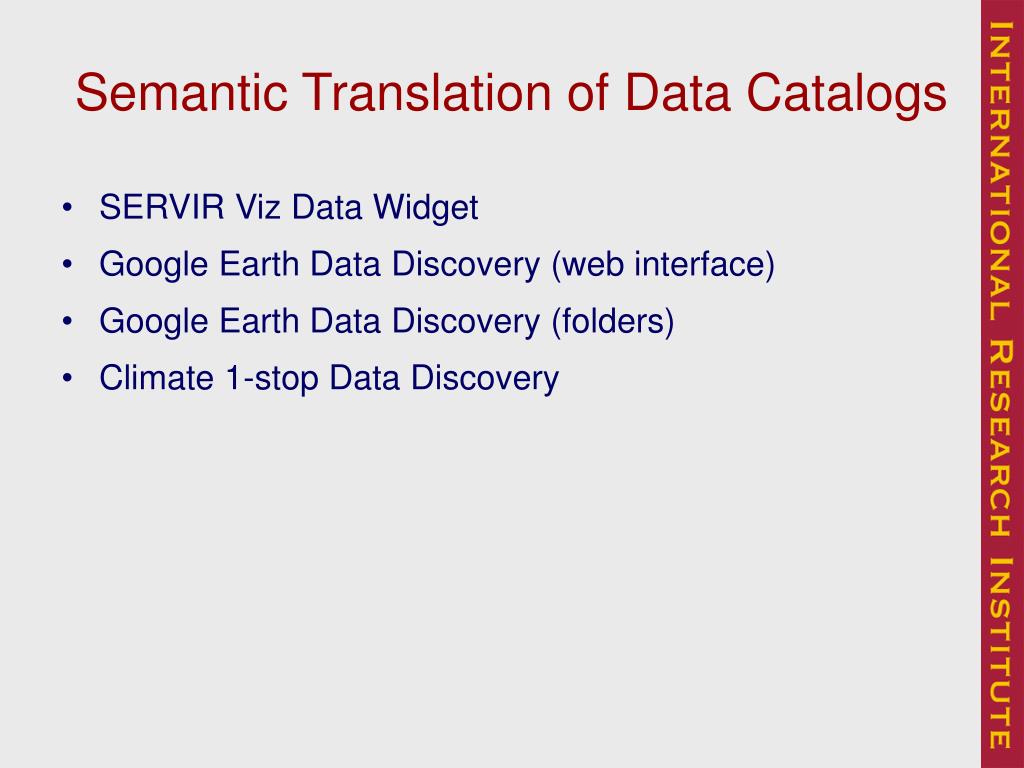 Semantic Translation of Data Catalogs

• SERVIR Viz Data Widget
• Google Earth Data Discovery (web interface)
• Google Earth Data Discovery (folders)
• Climate 1-stop Data Discovery

International Research Institute